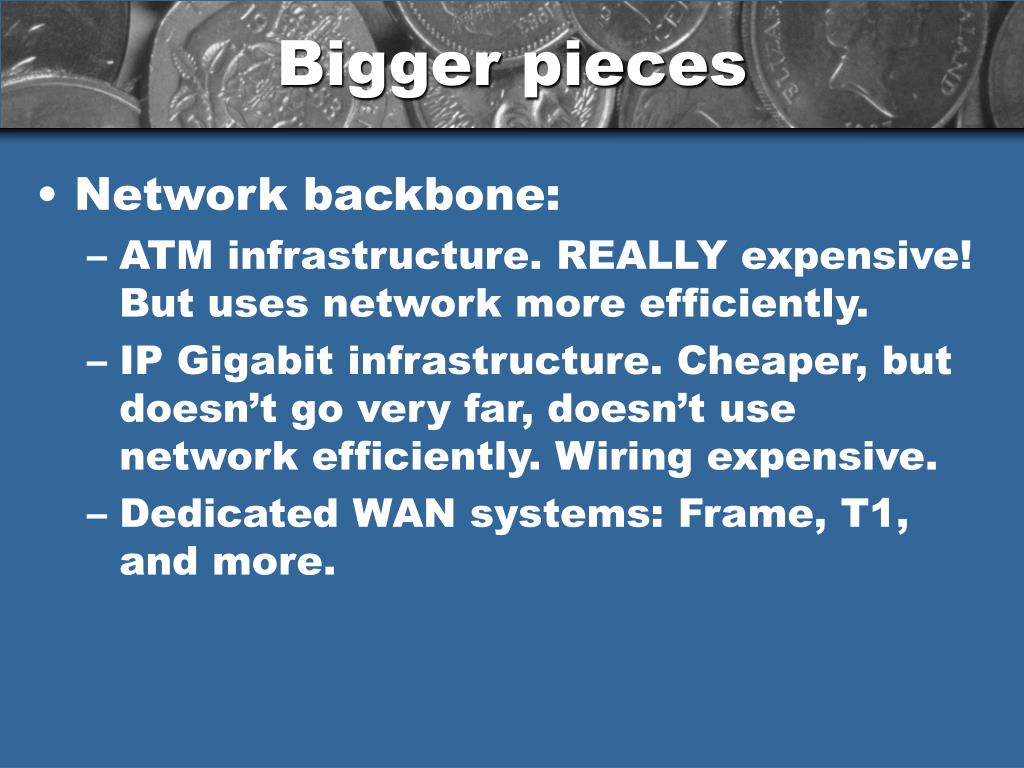 Bigger pieces

• Network backbone:
– ATM infrastructure. REALLY expensive! But uses network more efficiently.
– IP Gigabit infrastructure. Cheaper, but doesn’t go very far, doesn’t use network efficiently. Wiring expensive.
– Dedicated WAN systems: Frame, T1, and more.